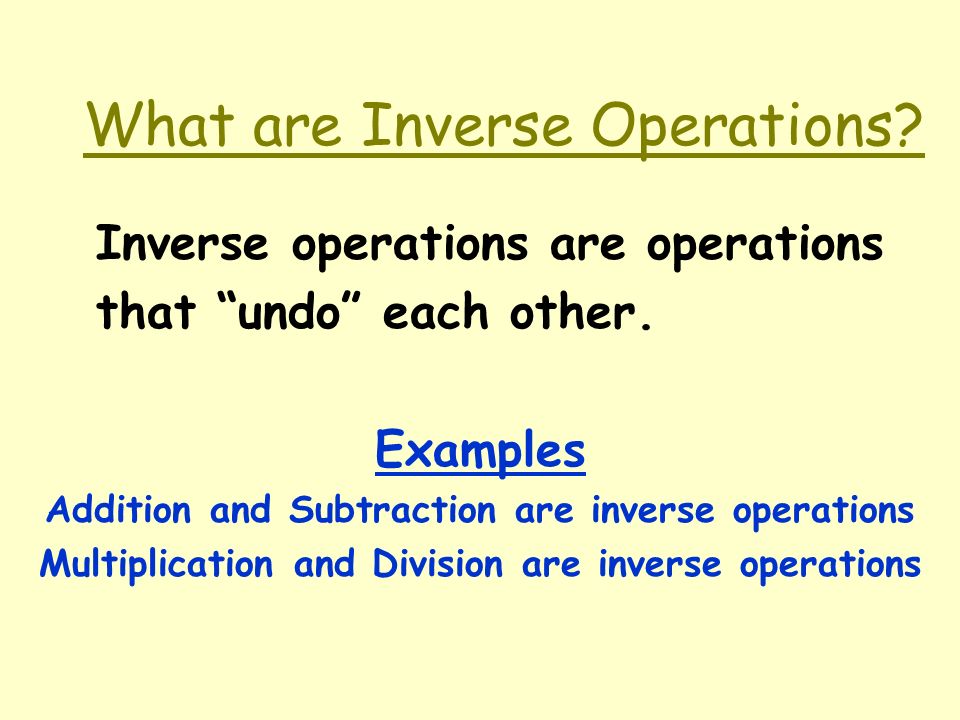 What are Inverse Operations?

Inverse operations are operations that “undo” each other.

Examples

Addition and Subtraction are inverse operations

Multiplication and Division are inverse operations